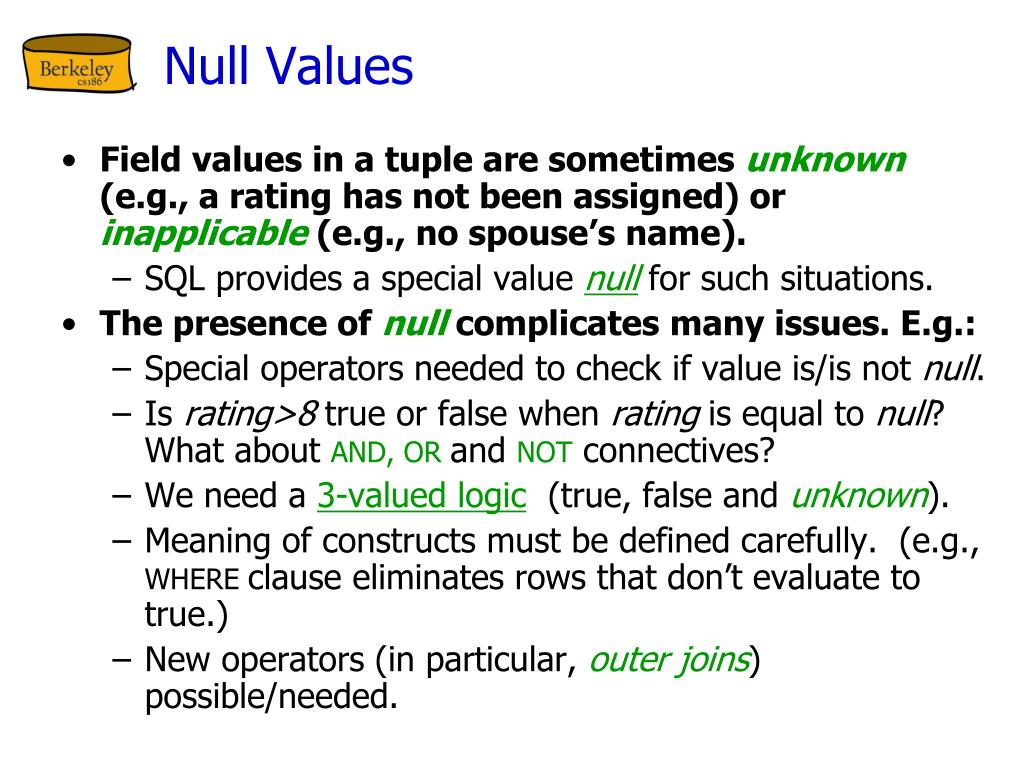 Berkeley cs186

Null Values

• Field values in a tuple are sometimes unknown (e.g., a rating has not been assigned) or inapplicable (e.g., no spouse's name).
  – SQL provides a special value null for such situations.
• The presence of null complicates many issues. E.g.:
  – Special operators needed to check if value is/is not null.
  – Is rating>8 true or false when rating is equal to null? What about AND, OR and NOT connectives?
  – We need a 3-valued logic (true, false and unknown).
  – Meaning of constructs must be defined carefully. (e.g., WHERE clause eliminates rows that don't evaluate to true.)
  – New operators (in particular, outer joins) possible/needed.